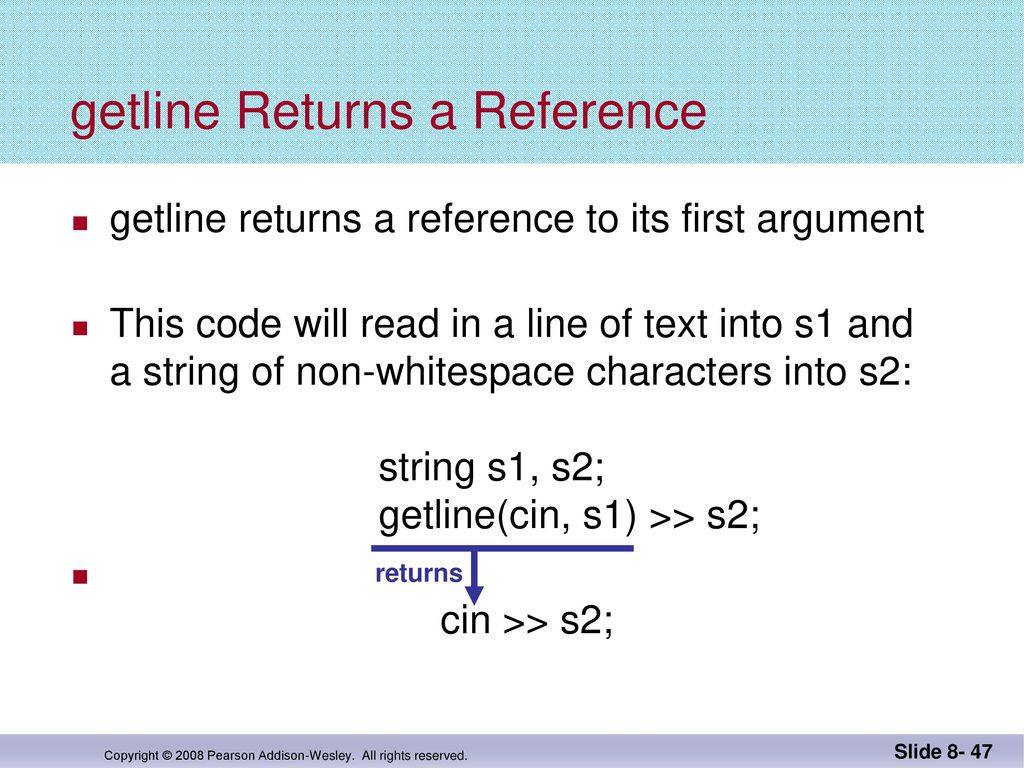 getline Returns a Reference

getline returns a reference to its first argument

This code will read in a line of text into s1 and a string of non-whitespace characters into s2:

string s1, s2;
getline(cin, s1) >> s2;

returns

cin >> s2;

Copyright © 2008 Pearson Addison-Wesley. All rights reserved.

Slide 8- 47